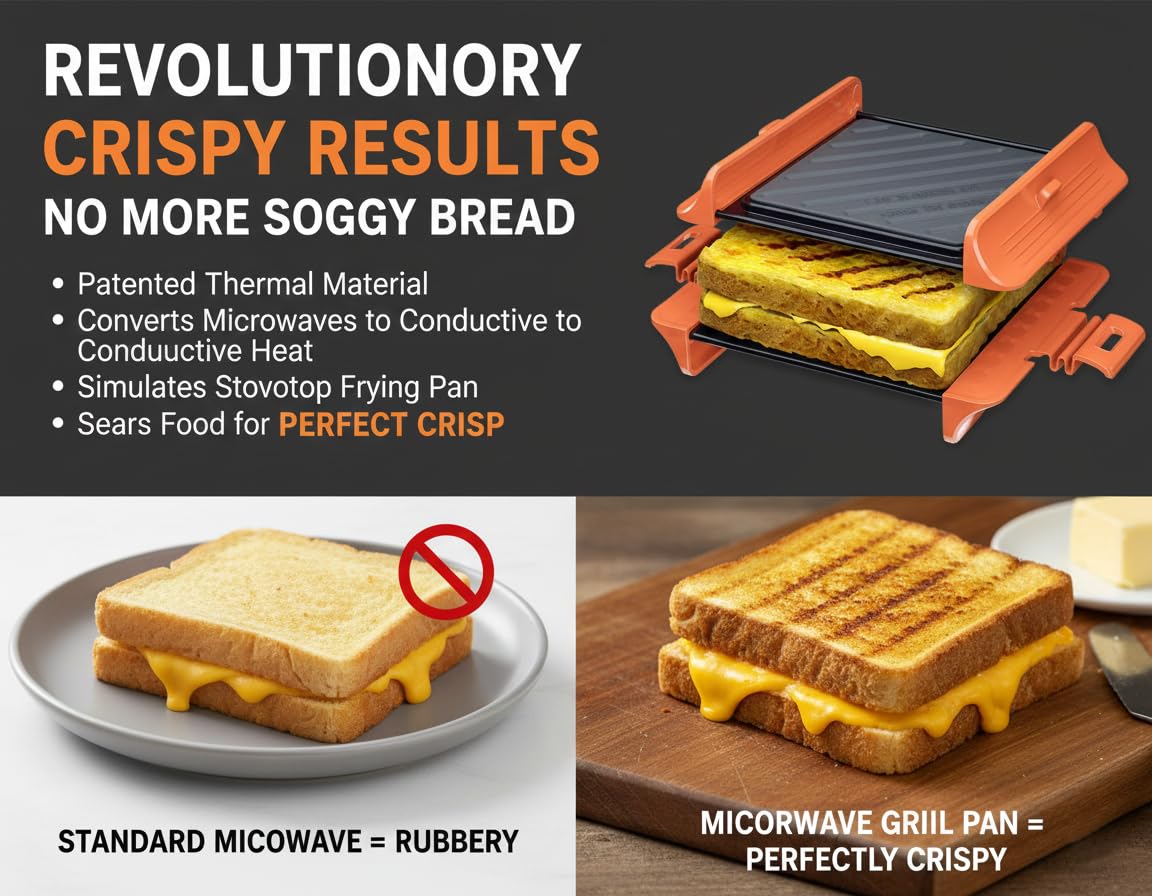 REVOLUTIONORY CRISPY RESULTS
NO MORE SOGGY BREAD

• Patented Thermal Material
• Converts Microwaves to Conductive to Conduuctive Heat
• Simulates Stovotop Frying Pan
• Sears Food for PERFECT CRISP

STANDARD MICOWAVE = RUBBERY

MICORWAVE GRIIL PAN = PERFECTLY CRISPY